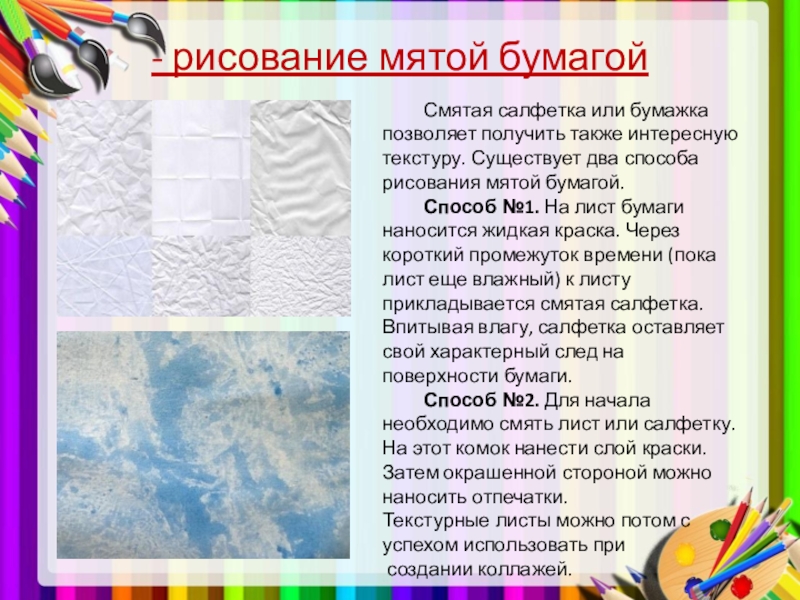 - рисование мятой бумагой

Смятая салфетка или бумажка позволяет получить также интересную текстуру. Существует два способа рисования мятой бумагой.

Способ №1. На лист бумаги наносится жидкая краска. Через короткий промежуток времени (пока лист еще влажный) к листу прикладывается смятая салфетка. Впитывая влагу, салфетка оставляет свой характерный след на поверхности бумаги.

Способ №2. Для начала необходимо смять лист или салфетку. На этот комок нанести слой краски. Затем окрашенной стороной можно наносить отпечатки.
Текстурные листы можно потом с успехом использовать при создании коллажей.